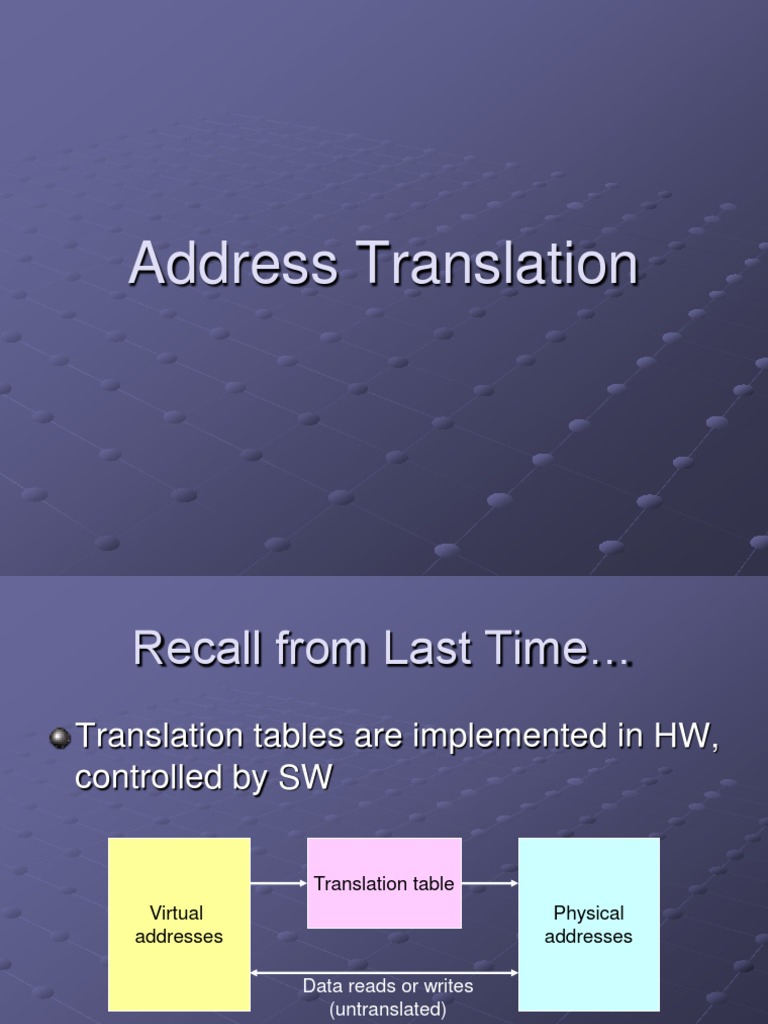 Address Translation

Recall from Last Time...

Translation tables are implemented in HW, controlled by SW

Virtual addresses

Translation table

Physical addresses

Data reads or writes (untranslated)